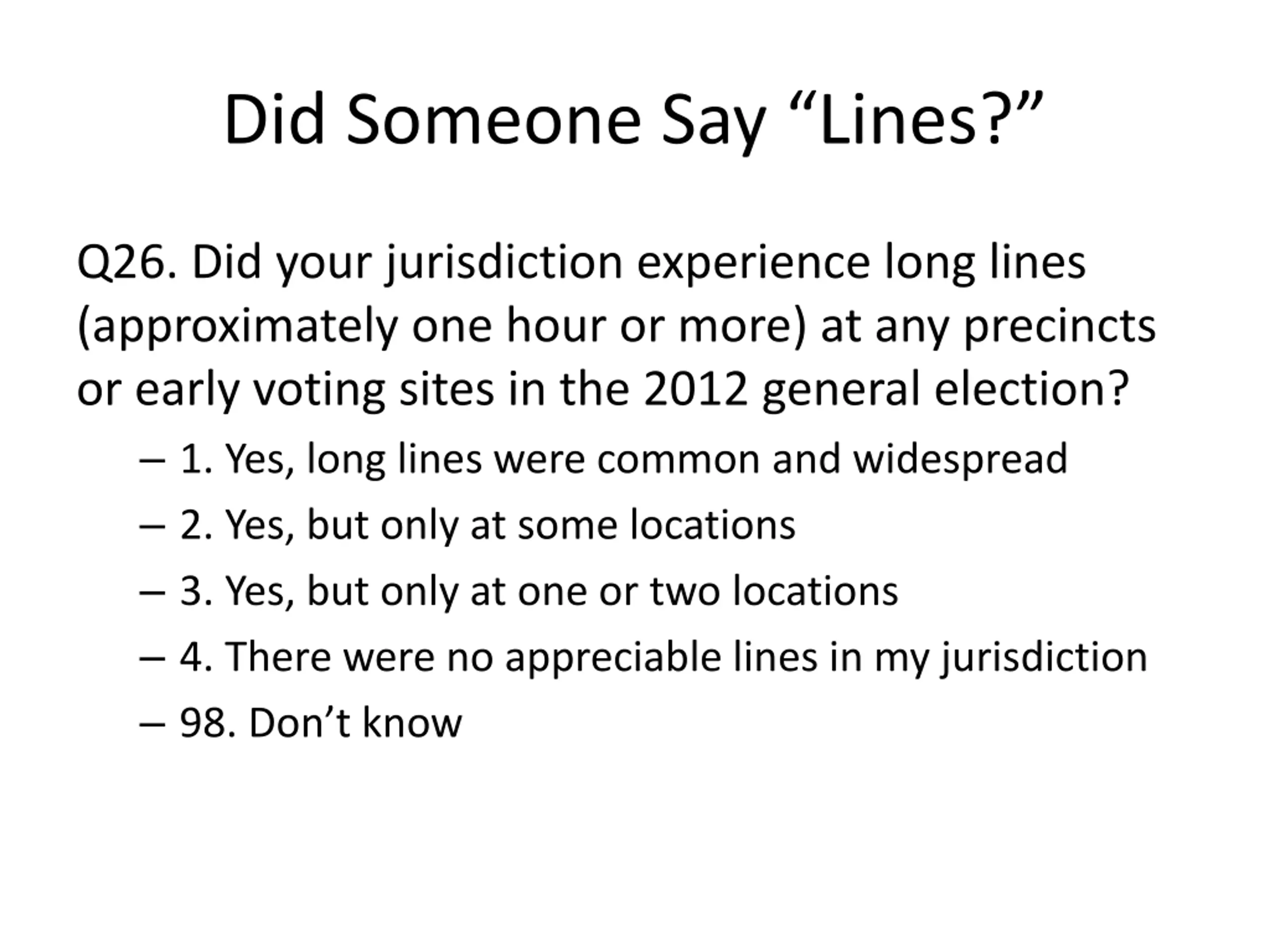 Did Someone Say “Lines?”

Q26. Did your jurisdiction experience long lines (approximately one hour or more) at any precincts or early voting sites in the 2012 general election?

– 1. Yes, long lines were common and widespread
– 2. Yes, but only at some locations
– 3. Yes, but only at one or two locations
– 4. There were no appreciable lines in my jurisdiction
– 98. Don’t know